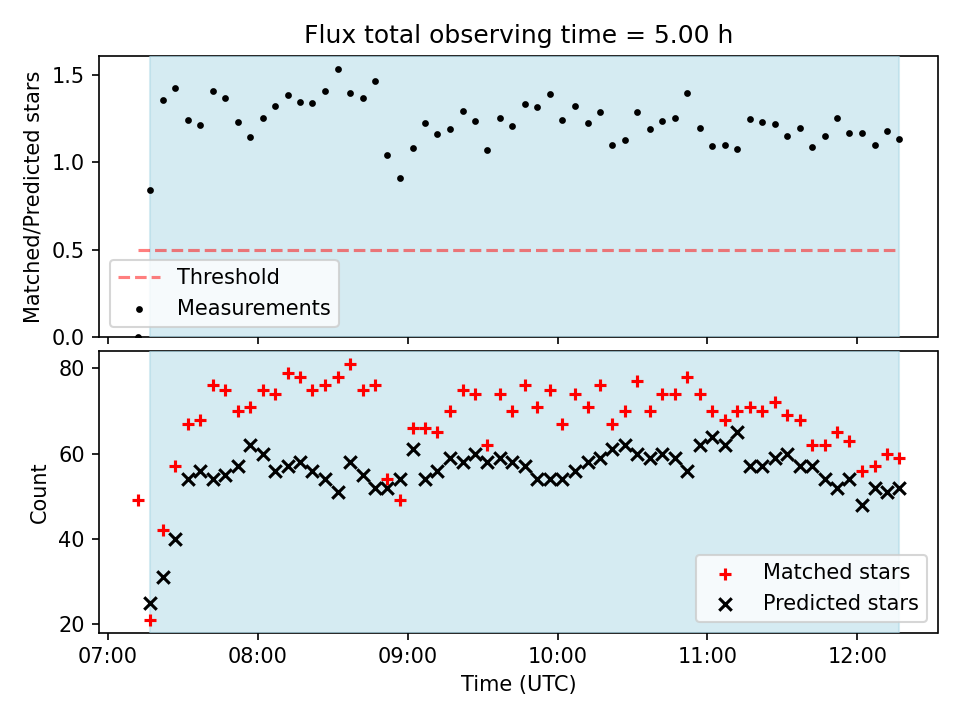 Flux total observing time = 5.00 h

Matched/Predicted stars

1.5
1.0
0.5
0.0

Threshold
Measurements

Count

80
60
40
20

Matched stars
Predicted stars

07:00 08:00 09:00 10:00 11:00 12:00

Time (UTC)